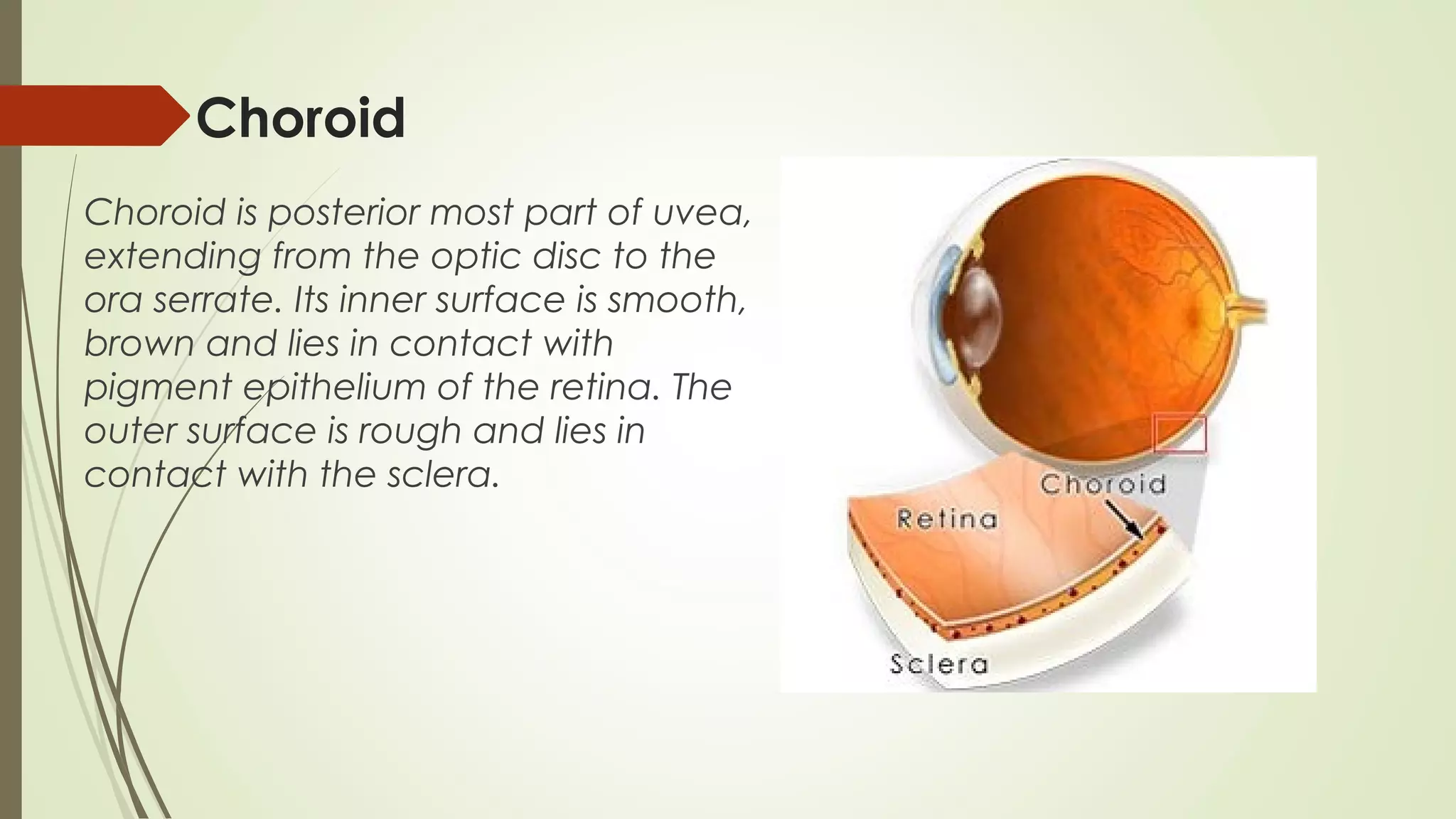 Choroid

Choroid is posterior most part of uvea, extending from the optic disc to the ora serrate. Its inner surface is smooth, brown and lies in contact with pigment epithelium of the retina. The outer surface is rough and lies in contact with the sclera.

Choroid
Retina
Sclera